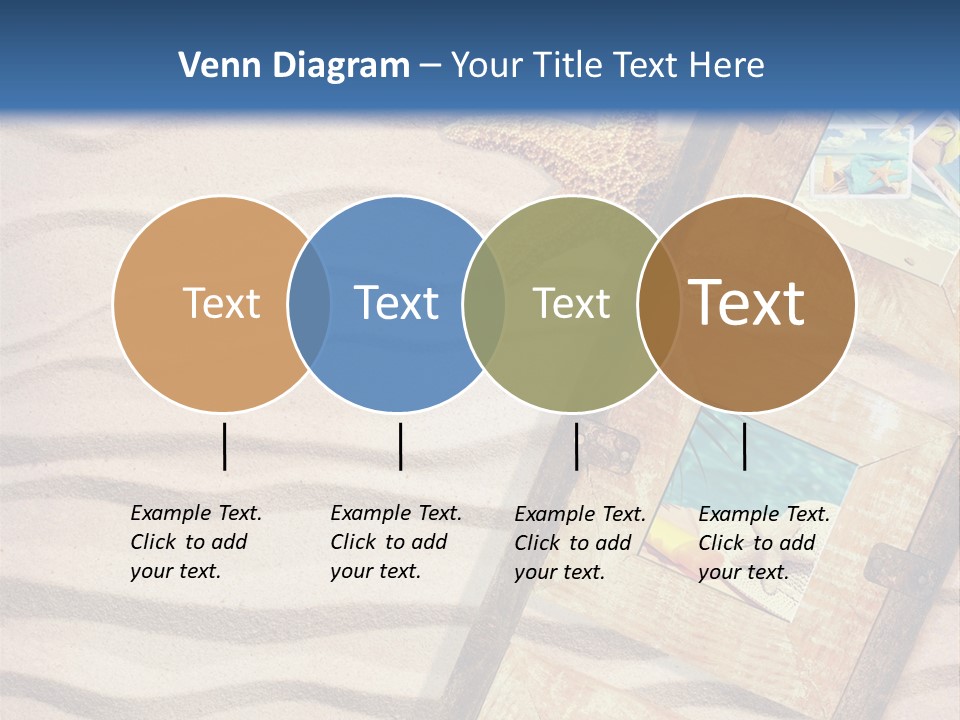 Venn Diagram – Your Title Text Here

Text

Text

Text

Text

Example Text. Click to add your text.

Example Text. Click to add your text.

Example Text. Click to add your text.

Example Text. Click to add your text.